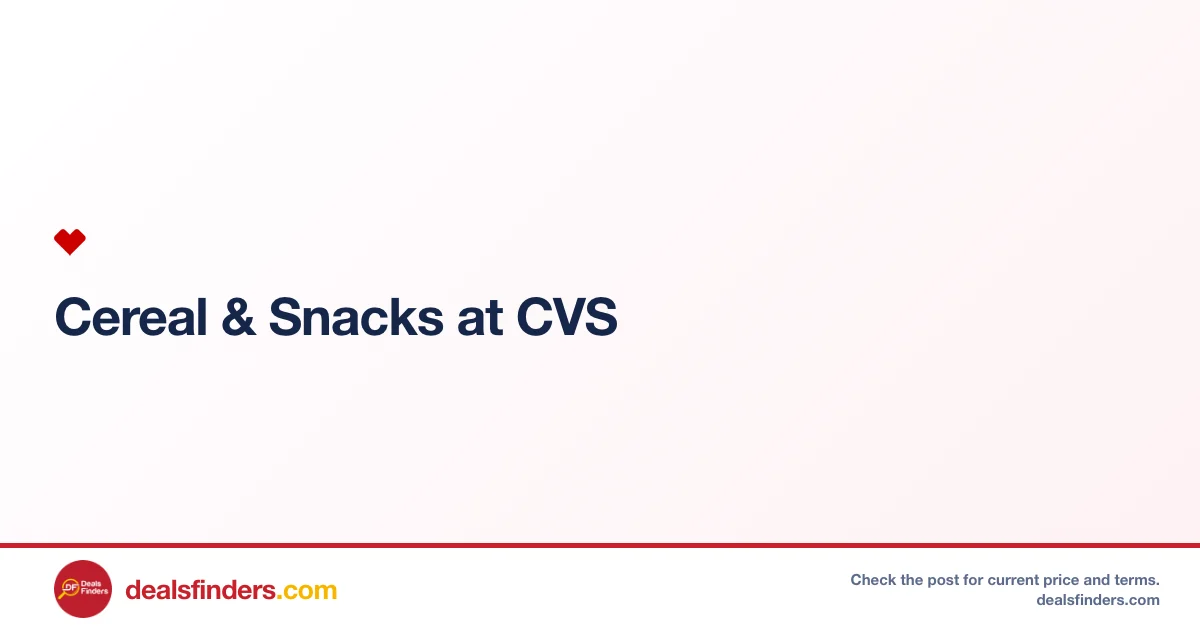 Cereal & Snacks at CVS

DF Deals Finders

dealsfinders.com

Check the post for current price and terms.
dealsfinders.com